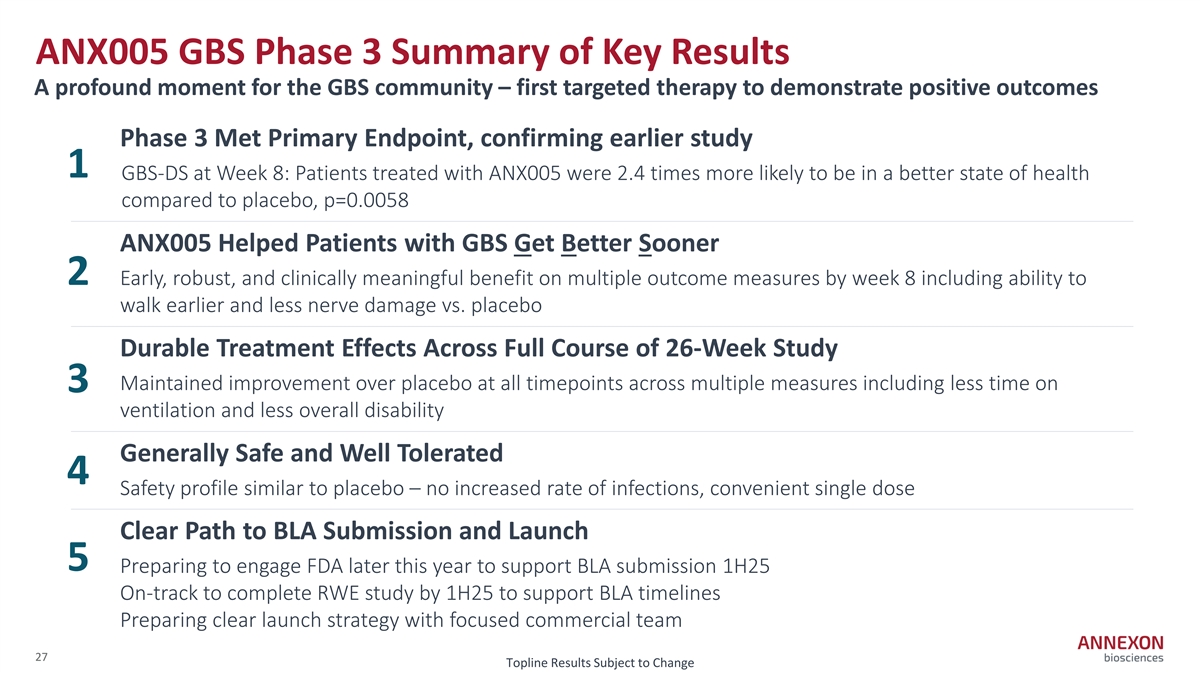 ANX005 GBS Phase 3 Summary of Key Results
A profound moment for the GBS community – first targeted therapy to demonstrate positive outcomes

1
Phase 3 Met Primary Endpoint, confirming earlier study
GBS-DS at Week 8: Patients treated with ANX005 were 2.4 times more likely to be in a better state of health compared to placebo, p=0.0058

2
ANX005 Helped Patients with GBS Get Better Sooner
Early, robust, and clinically meaningful benefit on multiple outcome measures by week 8 including ability to walk earlier and less nerve damage vs. placebo

3
Durable Treatment Effects Across Full Course of 26-Week Study
Maintained improvement over placebo at all timepoints across multiple measures including less time on ventilation and less overall disability

4
Generally Safe and Well Tolerated
Safety profile similar to placebo – no increased rate of infections, convenient single dose

5
Clear Path to BLA Submission and Launch
Preparing to engage FDA later this year to support BLA submission 1H25
On-track to complete RWE study by 1H25 to support BLA timelines
Preparing clear launch strategy with focused commercial team

27
Topline Results Subject to Change
ANNEXON
biosciences